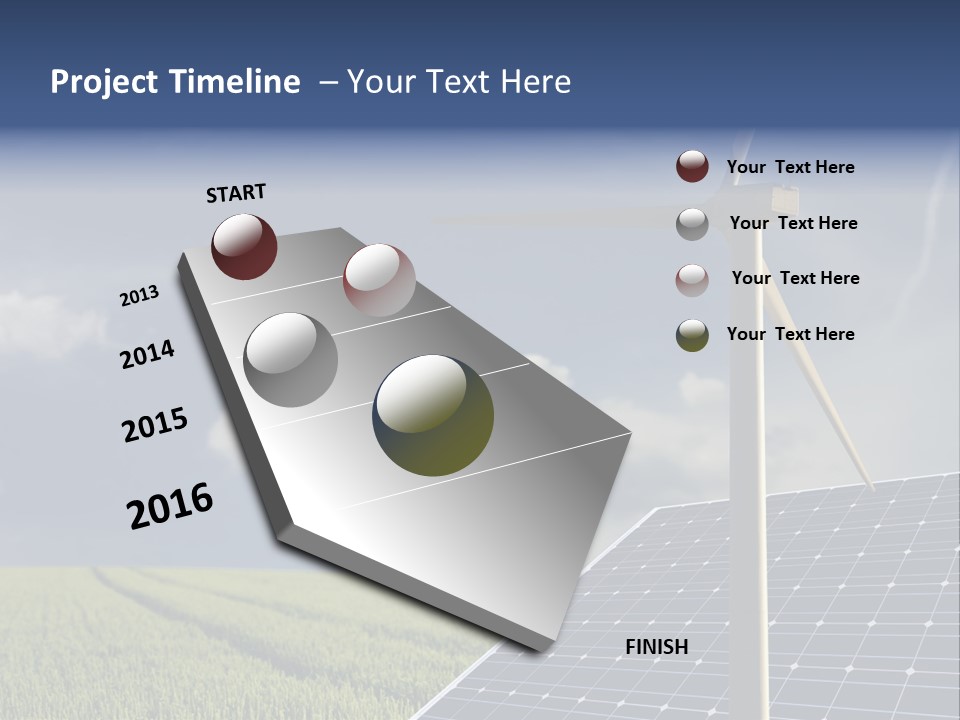 Project Timeline – Your Text Here

START

2013

2014

2015

2016

FINISH

Your Text Here

Your Text Here

Your Text Here

Your Text Here